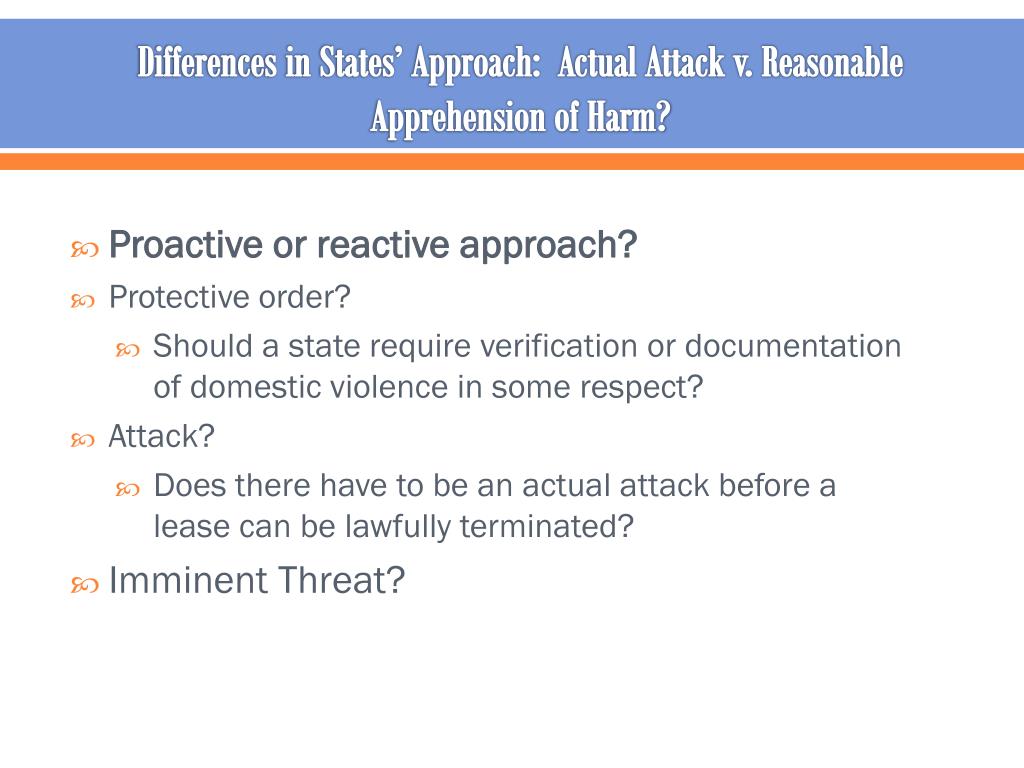 Differences in States' Approach: Actual Attack v. Reasonable Apprehension of Harm?

Proactive or reactive approach?

Protective order?

Should a state require verification or documentation of domestic violence in some respect?

Attack?

Does there have to be an actual attack before a lease can be lawfully terminated?

Imminent Threat?